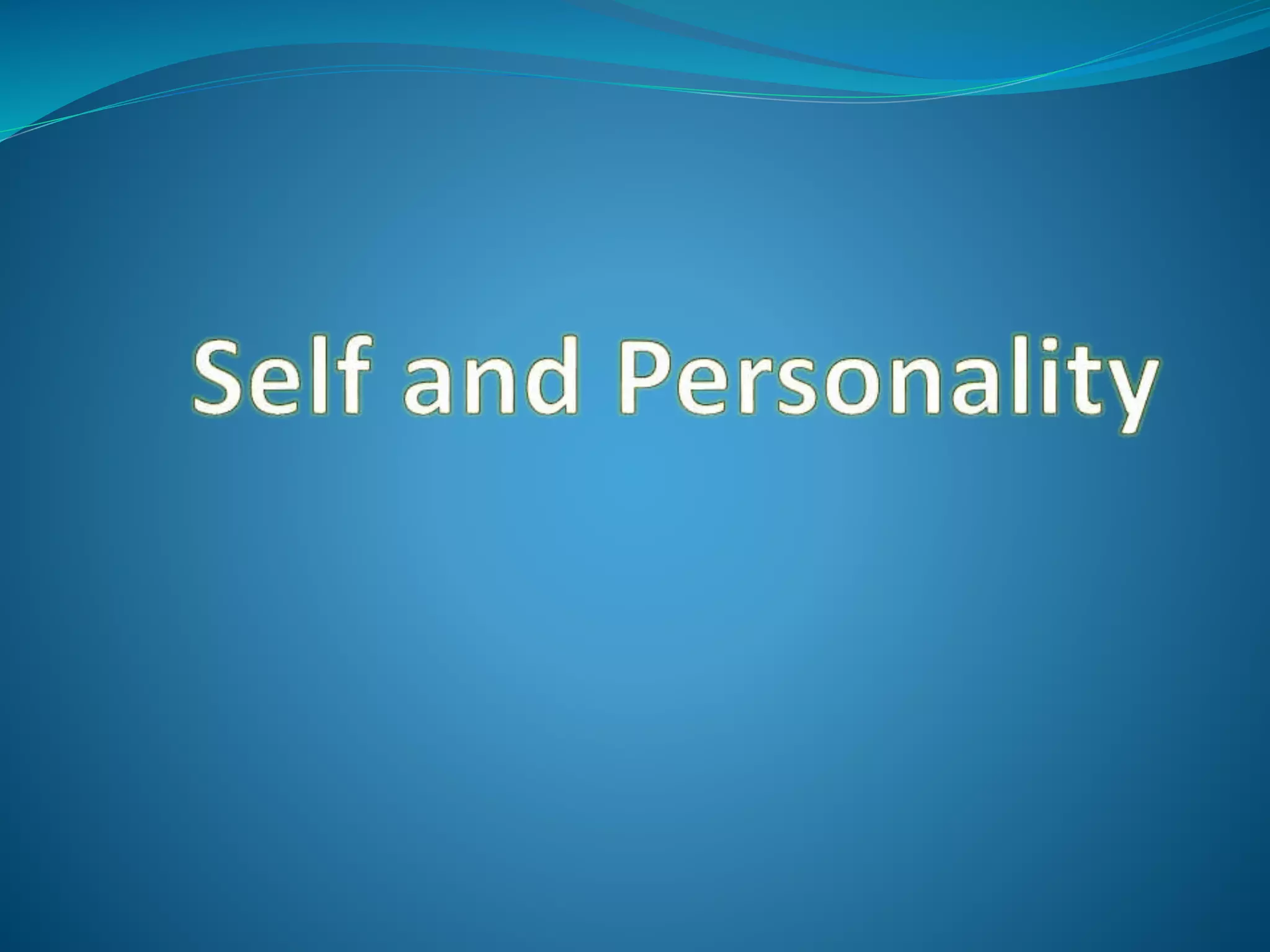 Self and Personality